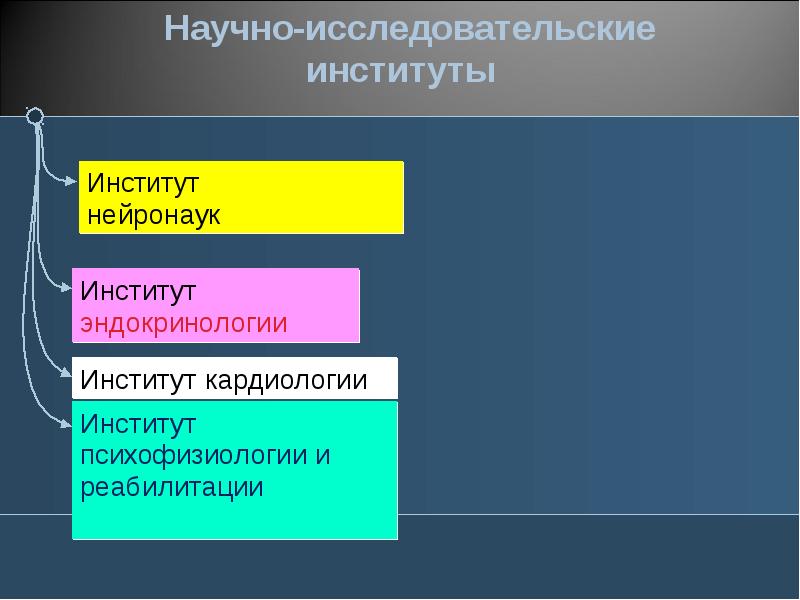 Научно-исследовательские институты

Институт нейронаук

Институт эндокринологии

Институт кардиологии

Институт психофизиологии и реабилитации